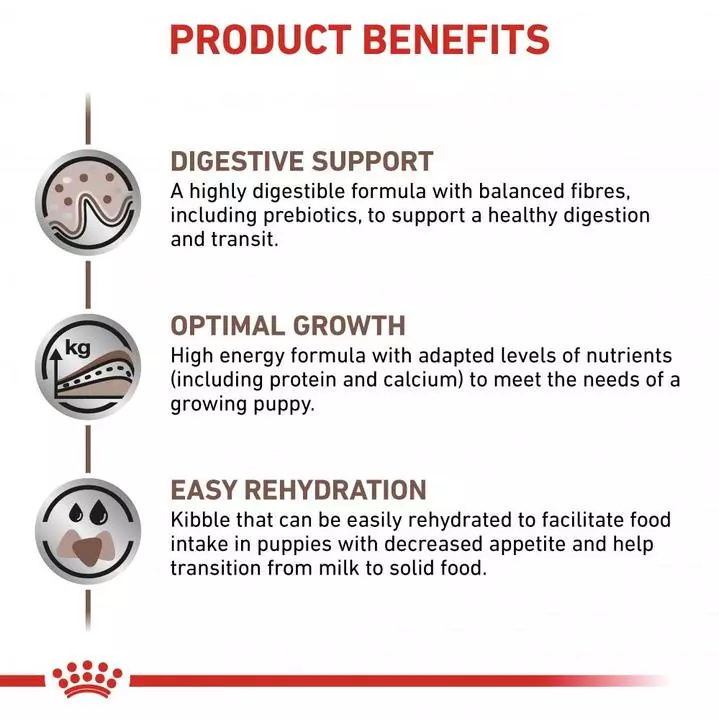 PRODUCT BENEFITS

DIGESTIVE SUPPORT
A highly digestible formula with balanced fibres, including prebiotics, to support a healthy digestion and transit.

kg

OPTIMAL GROWTH
High energy formula with adapted levels of nutrients (including protein and calcium) to meet the needs of a growing puppy.

EASY REHYDRATION
Kibble that can be easily rehydrated to facilitate food intake in puppies with decreased appetite and help transition from milk to solid food.